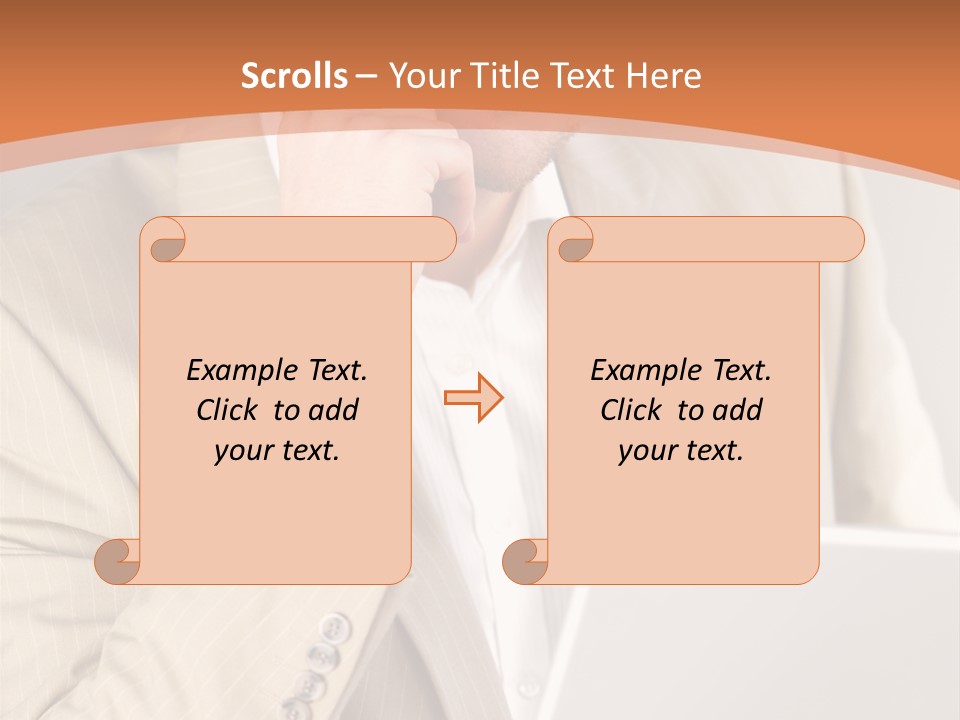 Scrolls – Your Title Text Here

Example Text. Click to add your text.

Example Text. Click to add your text.